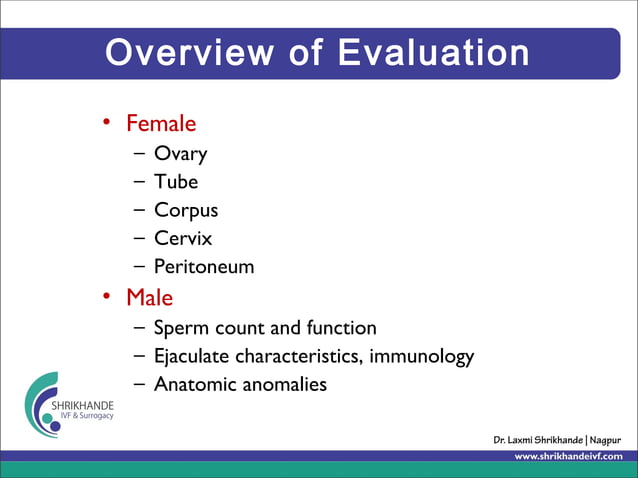 Overview of Evaluation

• Female
– Ovary
– Tube
– Corpus
– Cervix
– Peritoneum
• Male
– Sperm count and function
– Ejaculate characteristics, immunology
– Anatomic anomalies

SHRIKHANDE
IVF & Surrogacy

Dr. Laxmi Shrikhande | Nagpur
www.shrikhandeivf.com